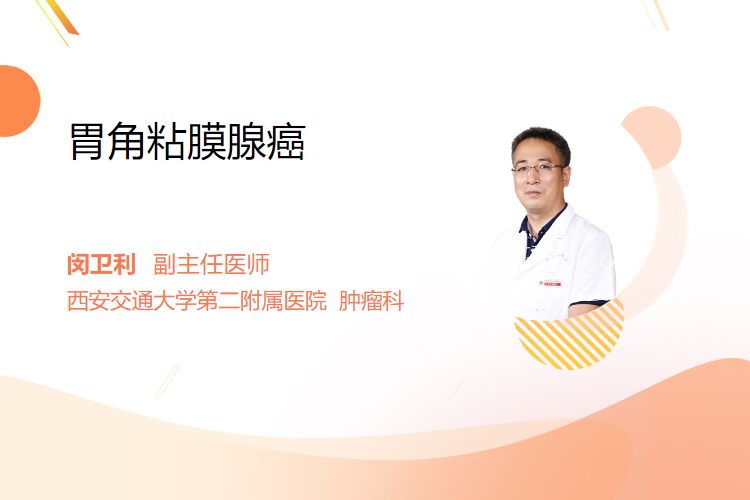 胃角粘膜腺癌

闵卫利 副主任医师
西安交通大学第二附属医院 肿瘤科